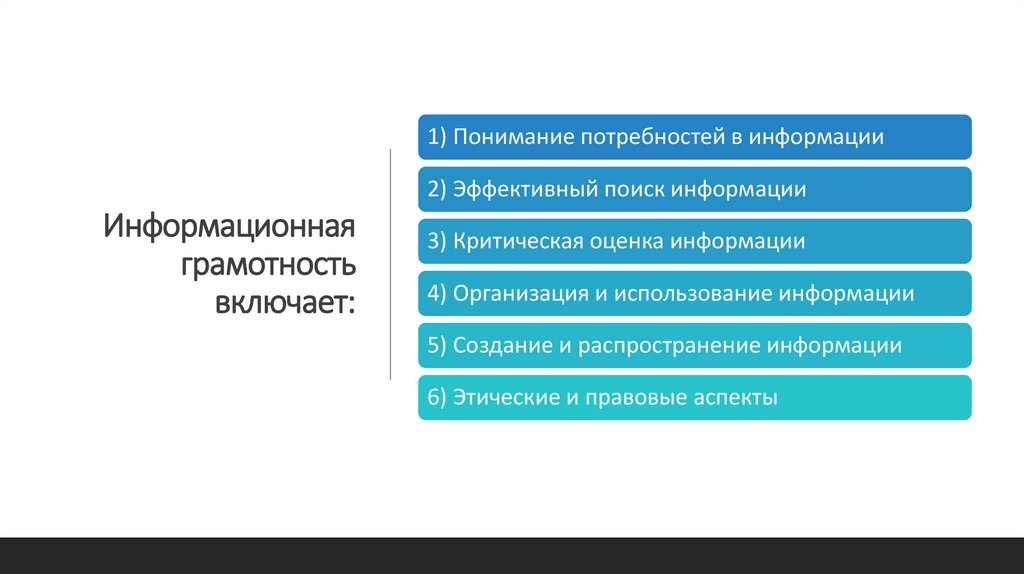 Информационная грамотность включает:

1) Понимание потребностей в информации

2) Эффективный поиск информации

3) Критическая оценка информации

4) Организация и использование информации

5) Создание и распространение информации

6) Этические и правовые аспекты